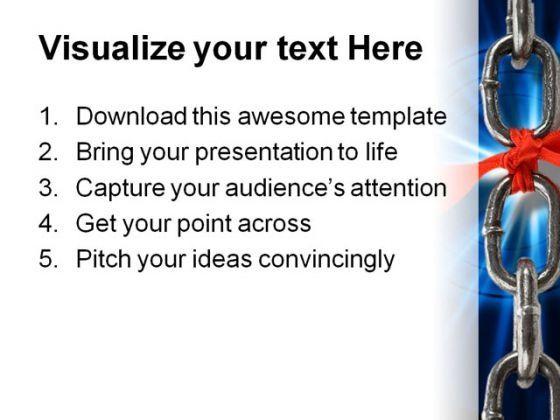 Visualize your text Here

1. Download this awesome template
2. Bring your presentation to life
3. Capture your audience's attention
4. Get your point across
5. Pitch your ideas convincingly